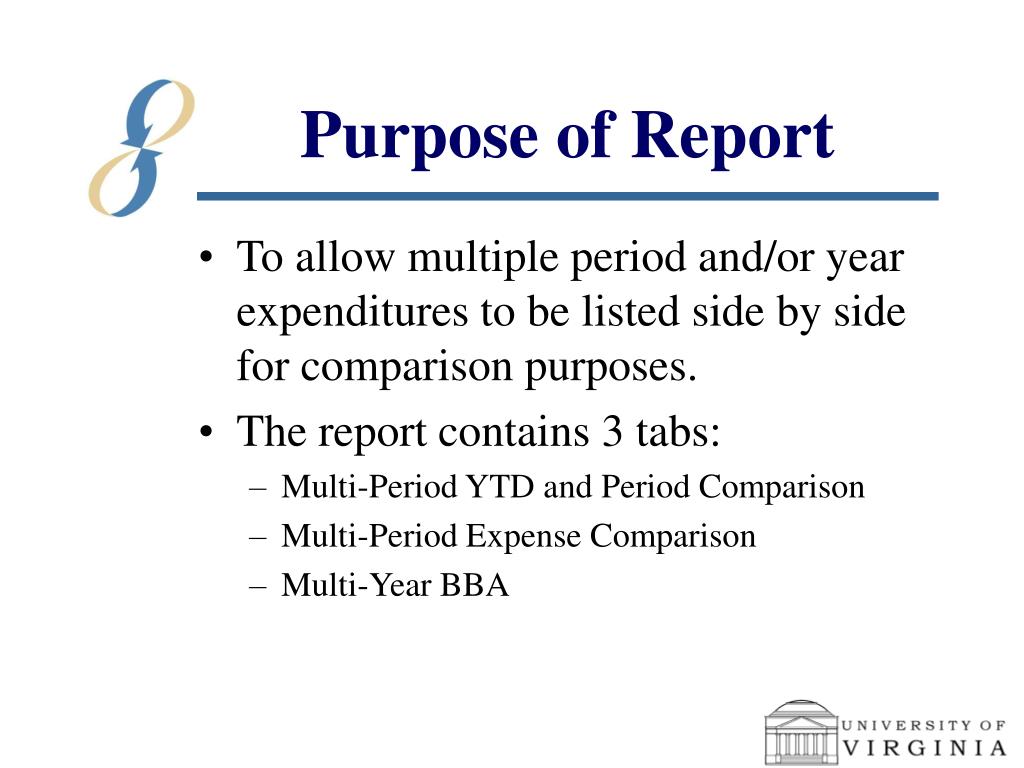 Purpose of Report

• To allow multiple period and/or year expenditures to be listed side by side for comparison purposes.
• The report contains 3 tabs:
– Multi-Period YTD and Period Comparison
– Multi-Period Expense Comparison
– Multi-Year BBA

UNIVERSITY OF VIRGINIA